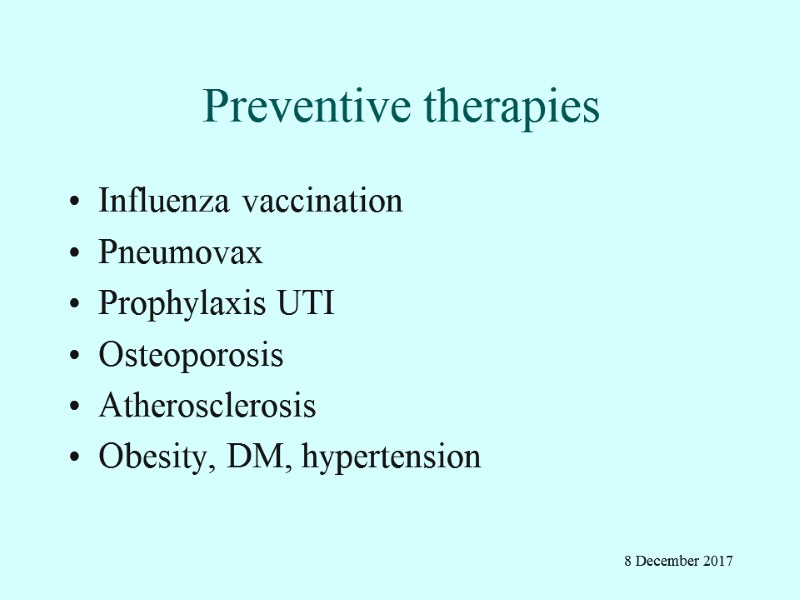 Preventive therapies

• Influenza vaccination
• Pneumovax
• Prophylaxis UTI
• Osteoporosis
• Atherosclerosis
• Obesity, DM, hypertension

8 December 2017